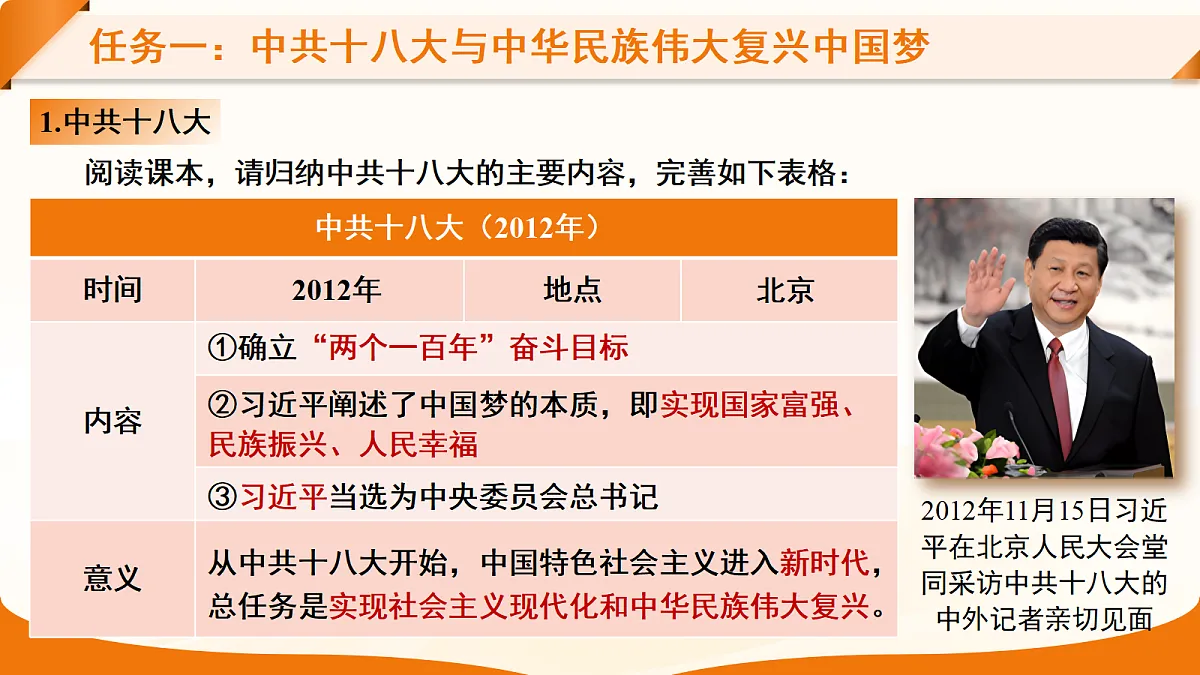 任务一：中共十八大与中华民族伟大复兴中国梦

1.中共十八大

阅读课本，请归纳中共十八大的主要内容，完善如下表格：

| 中共十八大（2012年） | | | |
|---|---|---|---|
| 时间 | 2012年 | 地点 | 北京 |
| 内容 | ①确立“两个一百年”奋斗目标 | | |
| | ②习近平阐述了中国梦的本质，即实现国家富强、民族振兴、人民幸福 | | |
| | ③习近平当选为中央委员会总书记 | | |
| 意义 | 从中共十八大开始，中国特色社会主义进入新时代，总任务是实现社会主义现代化和中华民族伟大复兴。 | | |

2012年11月15日习近平在北京人民大会堂同采访中共十八大的中外记者亲切见面